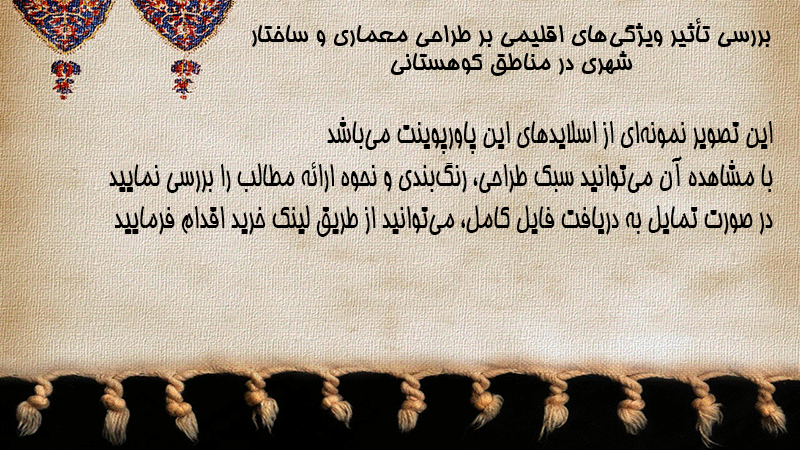 بررسی تأثیر ویژگی‌های اقلیمی بر طراحی معماری و ساختار شهری در مناطق کوهستانی

این تصویر نمونه‌ای از اسلایدهای این پاورپوینت می‌باشد
با مشاهده آن می‌توانید سبک طراحی، رنگ‌بندی و نحوه ارائه مطالب را بررسی نمایید
در صورت تمایل به دریافت فایل کامل، می‌توانید از طریق لینک خرید اقدام فرمایید